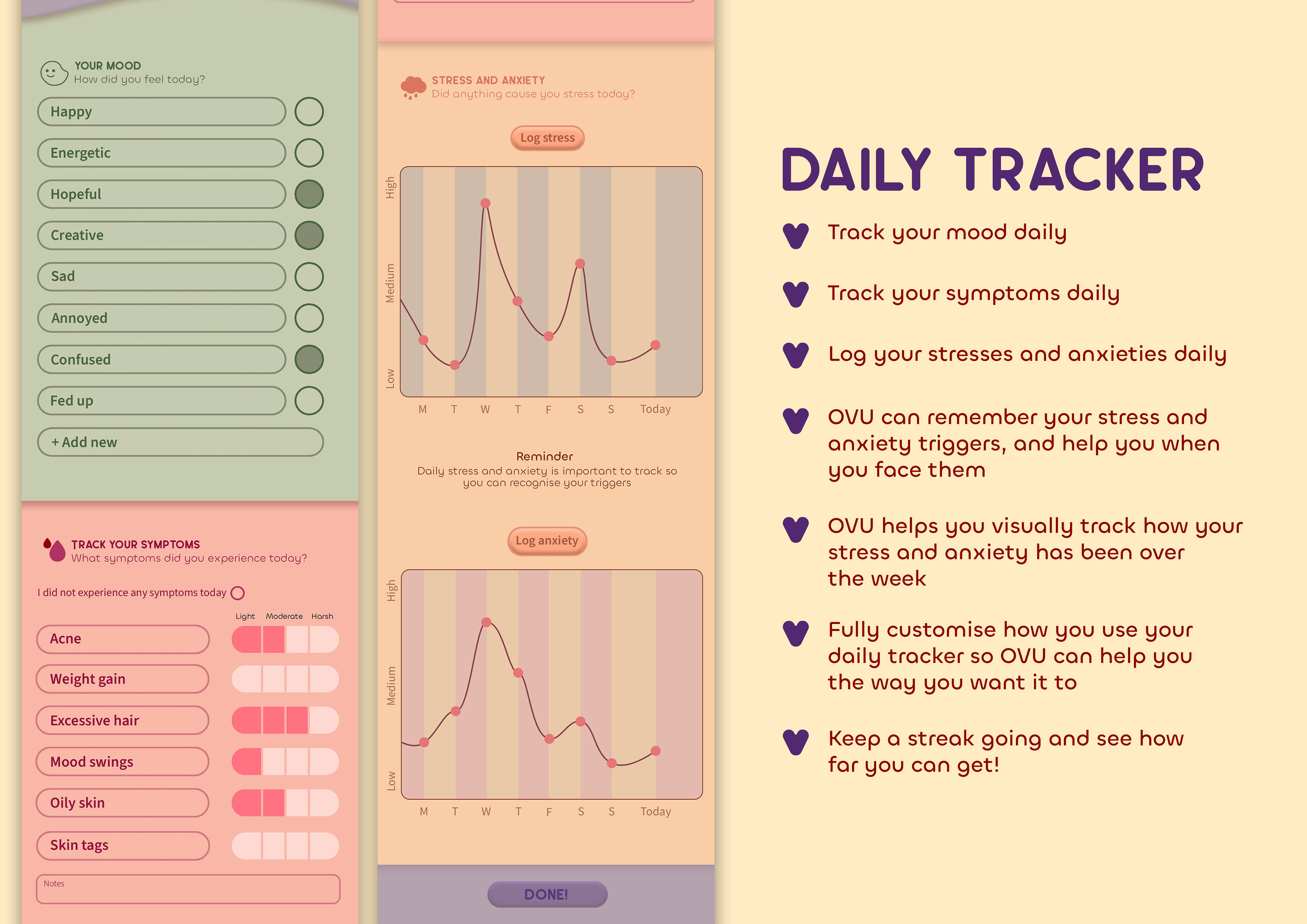 YOUR MOOD
How did you feel today?

Happy
Energetic
Hopeful
Creative
Sad
Annoyed
Confused
Fed up
+ Add new

TRACK YOUR SYMPTOMS
What symptoms did you experience today?

I did not experience any symptoms today

Light Moderate Harsh

Acne
Weight gain
Excessive hair
Mood swings
Oily skin
Skin tags

Notes

STRESS AND ANXIETY
Did anything cause you stress today?

Log stress

High
Medium
Low

M T W T F S S Today

Reminder
Daily stress and anxiety is important to track so you can recognise your triggers

Log anxiety

High
Medium
Low

M T W T F S S Today

DONE!

DAILY TRACKER

Track your mood daily

Track your symptoms daily

Log your stresses and anxieties daily

OVU can remember your stress and anxiety triggers, and help you when you face them

OVU helps you visually track how your stress and anxiety has been over the week

Fully customise how you use your daily tracker so OVU can help you the way you want it to

Keep a streak going and see how far you can get!